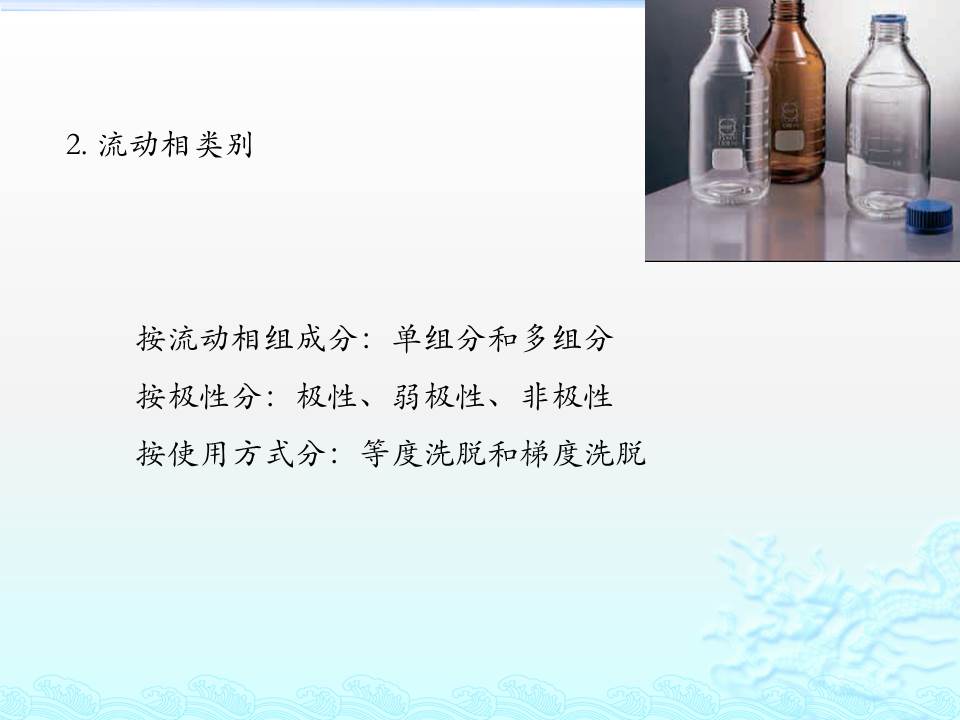 2. 流动相类别

按流动相组成分：单组分和多组分

按极性分：极性、弱极性、非极性

按使用方式分：等度洗脱和梯度洗脱